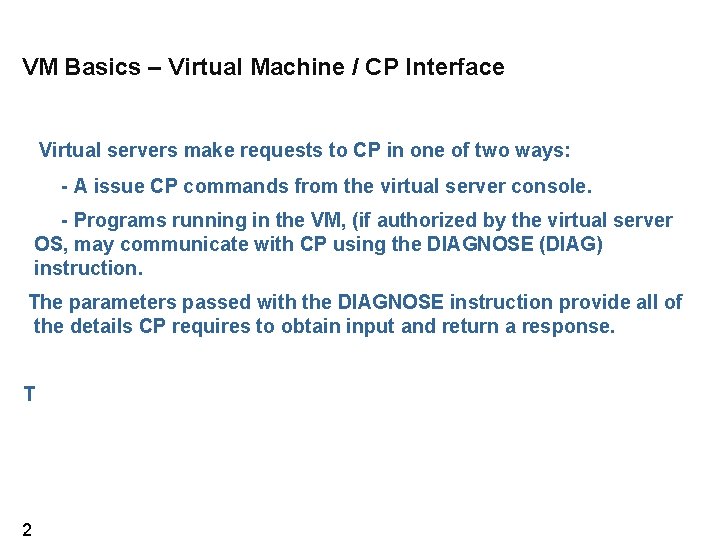 VM Basics – Virtual Machine / CP Interface

Virtual servers make requests to CP in one of two ways:

- A issue CP commands from the virtual server console.

- Programs running in the VM, (if authorized by the virtual server OS, may communicate with CP using the DIAGNOSE (DIAG) instruction.

The parameters passed with the DIAGNOSE instruction provide all of the details CP requires to obtain input and return a response.

T

2